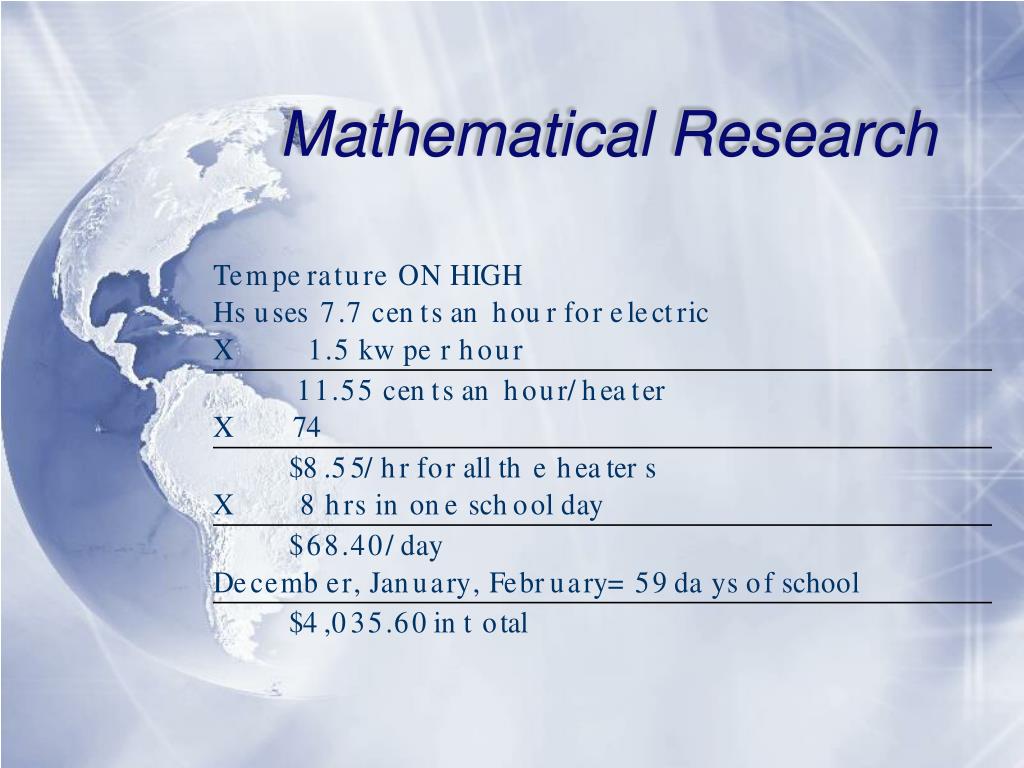 Mathematical Research

Temperature ON HIGH
Hs uses 7.7 cents an hour for electric
X 1.5 kw per hour

11.55 cents an hour/heater
X 74

$8.55/hr for all the heaters
X 8 hrs in one school day

$68.40/day
December, January, February= 59 days of school

$4,035.60 in total